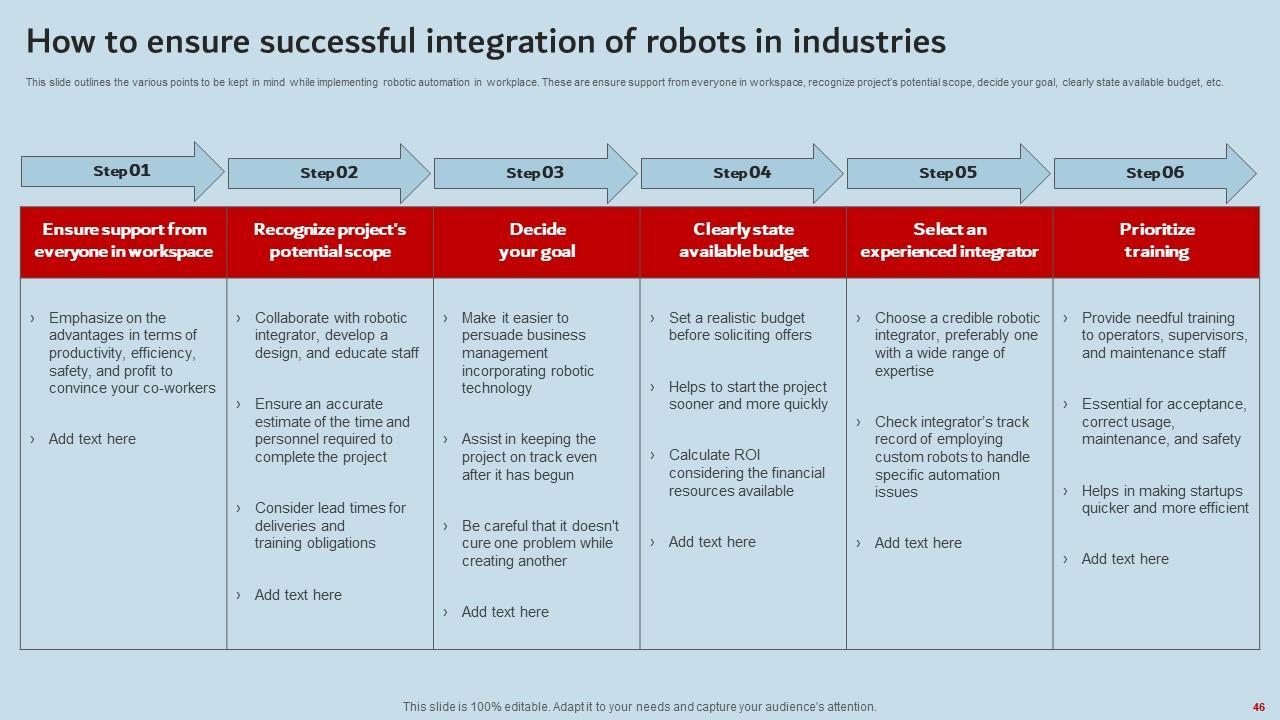 How to ensure successful integration of robots in industries

This slide outlines the various points to be kept in mind while implementing robotic automation in workplace. These are ensure support from everyone in workspace, recognize project's potential scope, decide your goal, clearly state available budget, etc.

Step 01

Ensure support from everyone in workspace

› Emphasize on the advantages in terms of productivity, efficiency, safety, and profit to convince your co-workers

› Add text here

Step 02

Recognize project's potential scope

› Collaborate with robotic integrator, develop a design, and educate staff

› Ensure an accurate estimate of the time and personnel required to complete the project

› Consider lead times for deliveries and training obligations

› Add text here

Step 03

Decide your goal

› Make it easier to persuade business management incorporating robotic technology

› Assist in keeping the project on track even after it has begun

› Be careful that it doesn't cure one problem while creating another

› Add text here

Step 04

Clearly state available budget

› Set a realistic budget before soliciting offers

› Helps to start the project sooner and more quickly

› Calculate ROI considering the financial resources available

› Add text here

Step 05

Select an experienced integrator

› Choose a credible robotic integrator, preferably one with a wide range of expertise

› Check integrator's track record of employing custom robots to handle specific automation issues

› Add text here

Step 06

Prioritize training

› Provide needful training to operators, supervisors, and maintenance staff

› Essential for acceptance, correct usage, maintenance, and safety

› Helps in making startups quicker and more efficient

› Add text here

This slide is 100% editable. Adapt it to your needs and capture your audience's attention.

46